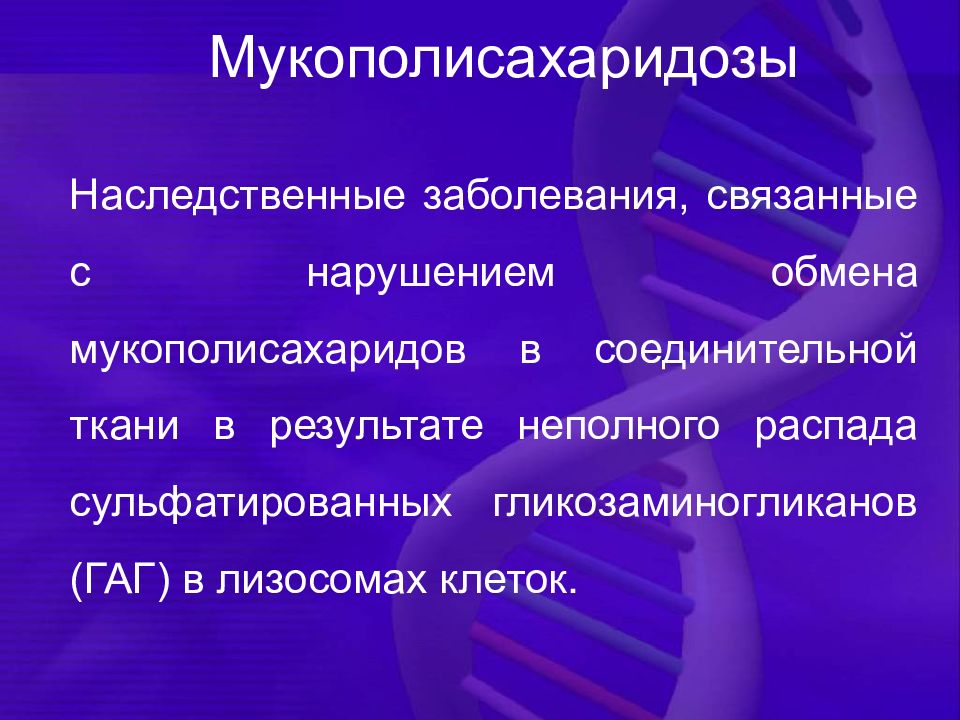 Мукополисахаридозы

Наследственные заболевания, связанные с нарушением обмена мукополисахаридов в соединительной ткани в результате неполного распада сульфатированных гликозаминогликанов (ГАГ) в лизосомах клеток.